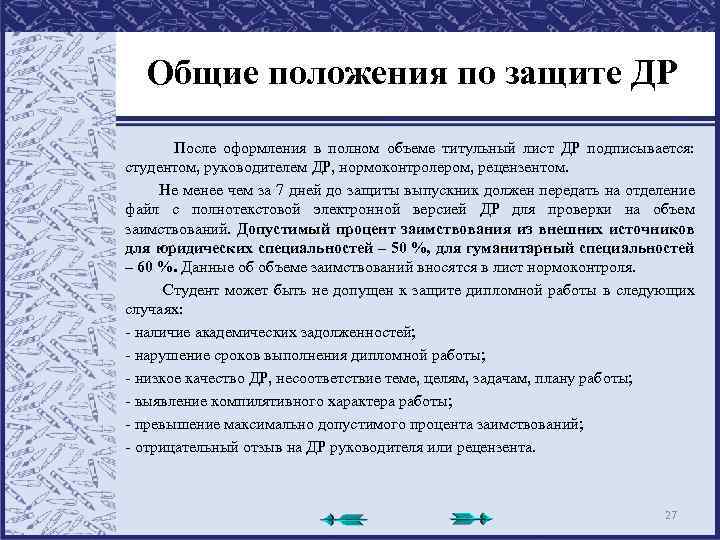 Общие положения по защите ДР

После оформления в полном объеме титульный лист ДР подписывается: студентом, руководителем ДР, нормоконтролером, рецензентом.

Не менее чем за 7 дней до защиты выпускник должен передать на отделение файл с полнотекстовой электронной версией ДР для проверки на объем заимствований. Допустимый процент заимствования из внешних источников для юридических специальностей – 50 %, для гуманитарный специальностей – 60 %. Данные об объеме заимствований вносятся в лист нормоконтроля.

Студент может быть не допущен к защите дипломной работы в следующих случаях:
- наличие академических задолженностей;
- нарушение сроков выполнения дипломной работы;
- низкое качество ДР, несоответствие теме, целям, задачам, плану работы;
- выявление компилятивного характера работы;
- превышение максимально допустимого процента заимствований;
- отрицательный отзыв на ДР руководителя или рецензента.

27